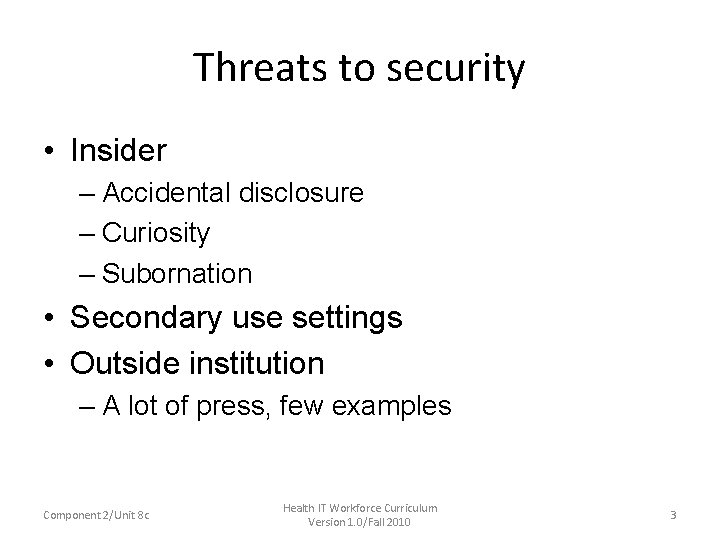 Threats to security

• Insider
– Accidental disclosure
– Curiosity
– Subornation
• Secondary use settings
• Outside institution
– A lot of press, few examples

Component 2/Unit 8c

Health IT Workforce Curriculum
Version 1.0/Fall 2010

3